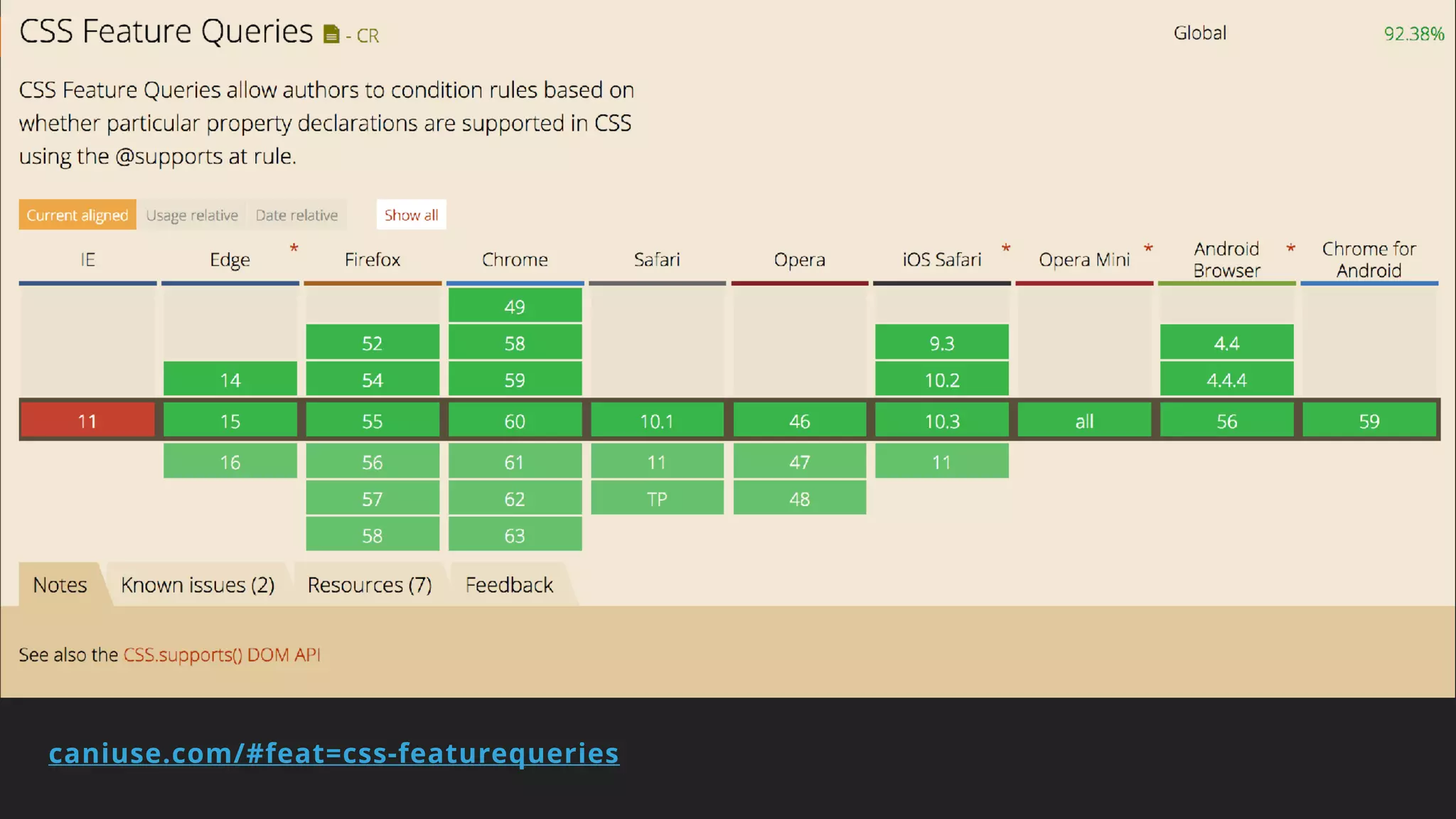 CSS Feature Queries - CR

Global 92.38%

CSS Feature Queries allow authors to condition rules based on whether particular property declarations are supported in CSS using the @supports at rule.

Current aligned Usage relative Date relative Show all

| IE | Edge * | Firefox | Chrome | Safari | Opera | iOS Safari * | Opera Mini * | Android Browser * | Chrome for Android |
|---|---|---|---|---|---|---|---|---|---|
| | | | 49 | | | | | | |
| | | 52 | 58 | | | 9.3 | | 4.4 | |
| | 14 | 54 | 59 | | | 10.2 | | 4.4.4 | |
| 11 | 15 | 55 | 60 | 10.1 | 46 | 10.3 | all | 56 | 59 |
| | 16 | 56 | 61 | 11 | 47 | 11 | | | |
| | | 57 | 62 | TP | 48 | | | | |
| | | 58 | 63 | | | | | | |

Notes Known issues (2) Resources (7) Feedback

See also the CSS.supports() DOM API

caniuse.com/#feat=css-featurequeries